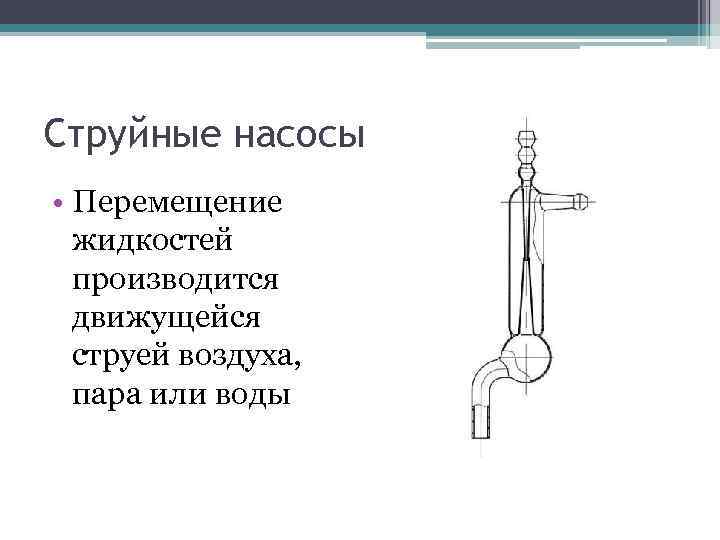 Струйные насосы

• Перемещение жидкостей производится движущейся струей воздуха, пара или воды